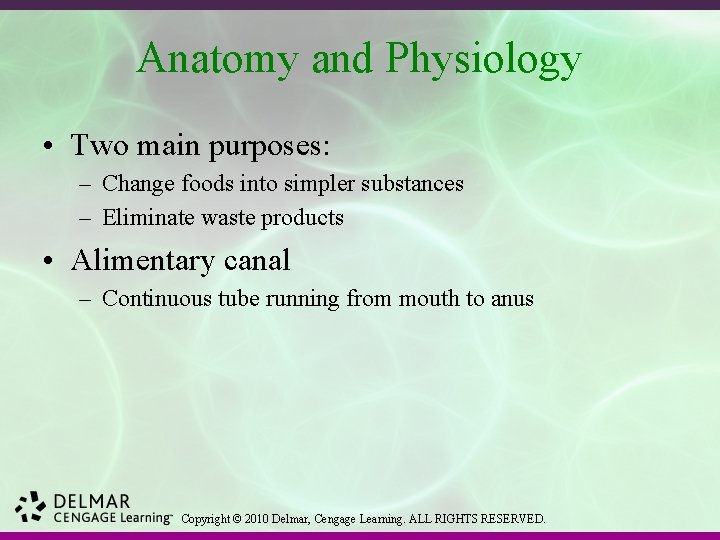 Anatomy and Physiology

• Two main purposes:
– Change foods into simpler substances
– Eliminate waste products

• Alimentary canal
– Continuous tube running from mouth to anus

DELMAR
CENGAGE Learning™ Copyright © 2010 Delmar, Cengage Learning. ALL RIGHTS RESERVED.